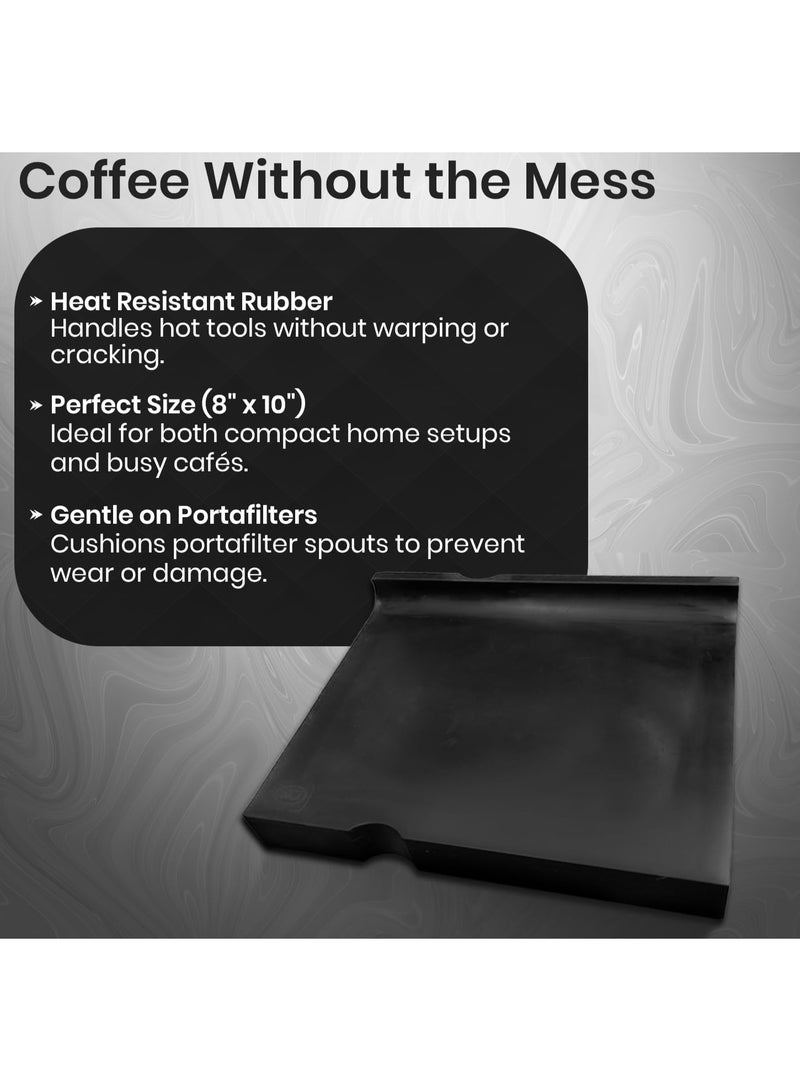 Coffee Without the Mess

➤ Heat Resistant Rubber
Handles hot tools without warping or cracking.

➤ Perfect Size (8" x 10")
Ideal for both compact home setups and busy cafés.

➤ Gentle on Portafilters
Cushions portafilter spouts to prevent wear or damage.